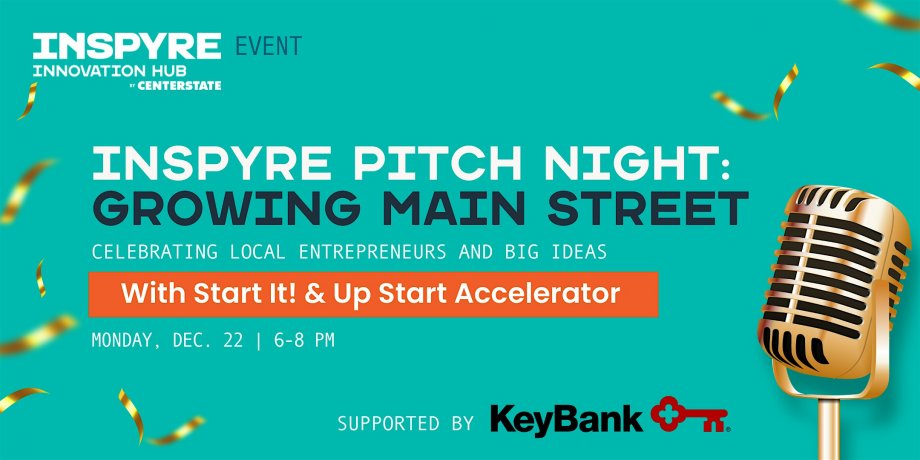 INSPYRE EVENT
INNOVATION HUB
BY CENTERSTATE

INSPYRE PITCH NIGHT:
GROWING MAIN STREET

CELEBRATING LOCAL ENTREPRENEURS AND BIG IDEAS

With Start It! & Up Start Accelerator

MONDAY, DEC. 22 | 6-8 PM

SUPPORTED BY KeyBank